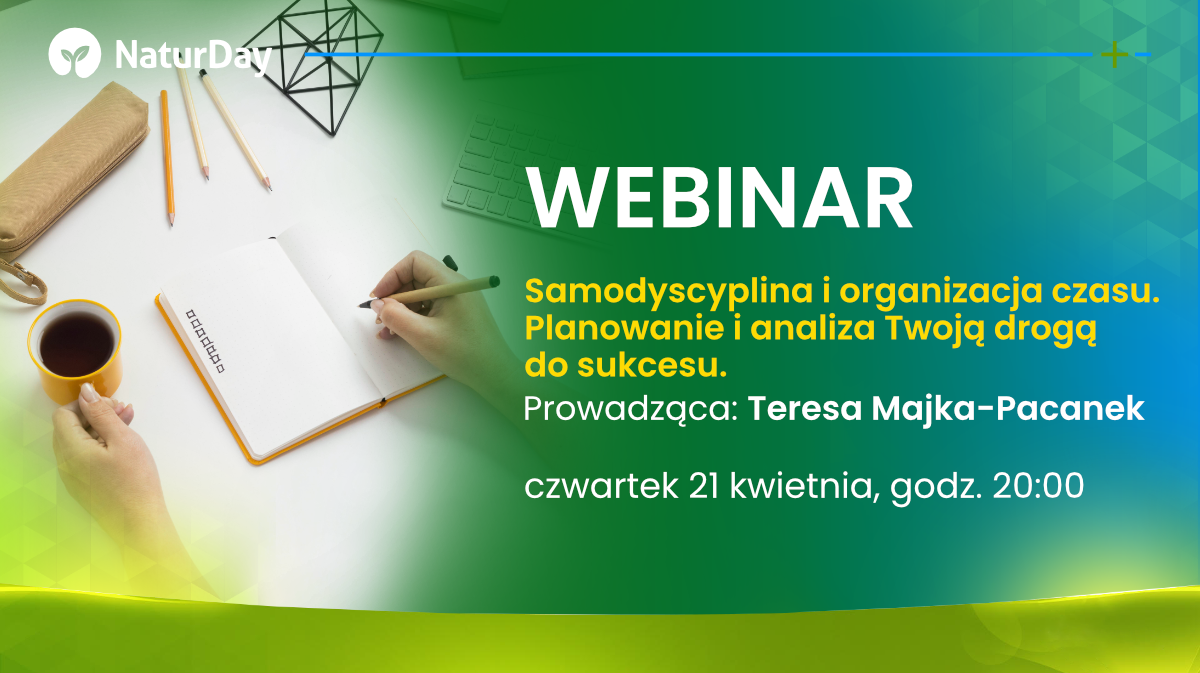 NaturDay

WEBINAR

Samodyscyplina i organizacja czasu. Planowanie i analiza Twoją drogą do sukcesu.

Prowadząca: Teresa Majka-Pacanek

czwartek 21 kwietnia, godz. 20:00